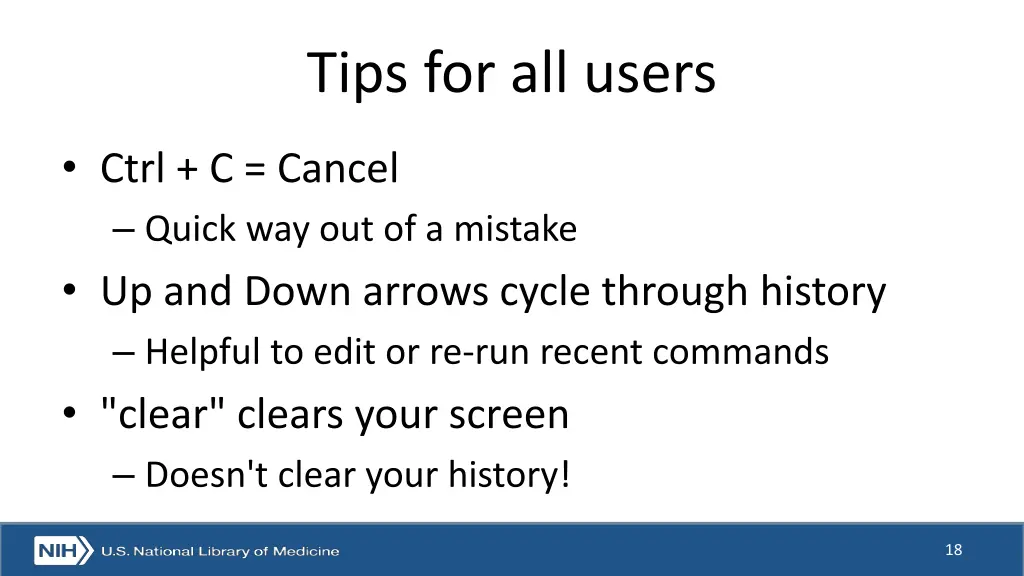 Tips for all users

• Ctrl + C = Cancel
– Quick way out of a mistake
• Up and Down arrows cycle through history
– Helpful to edit or re-run recent commands
• "clear" clears your screen
– Doesn't clear your history!

NIH U.S. National Library of Medicine

18